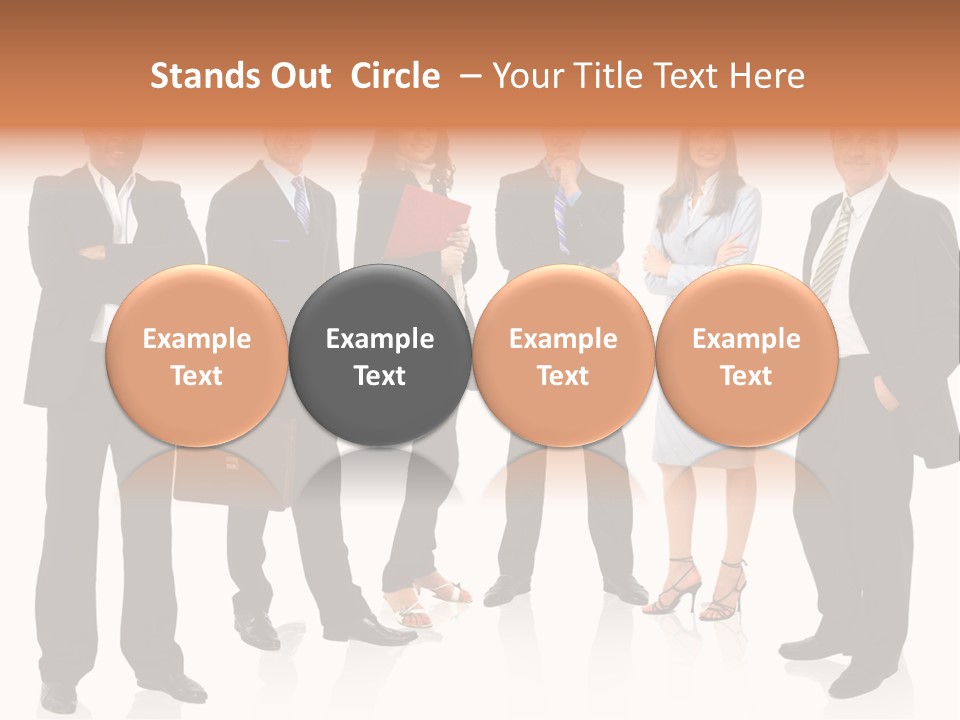 Stands Out Circle – Your Title Text Here

Example Text

Example Text

Example Text

Example Text